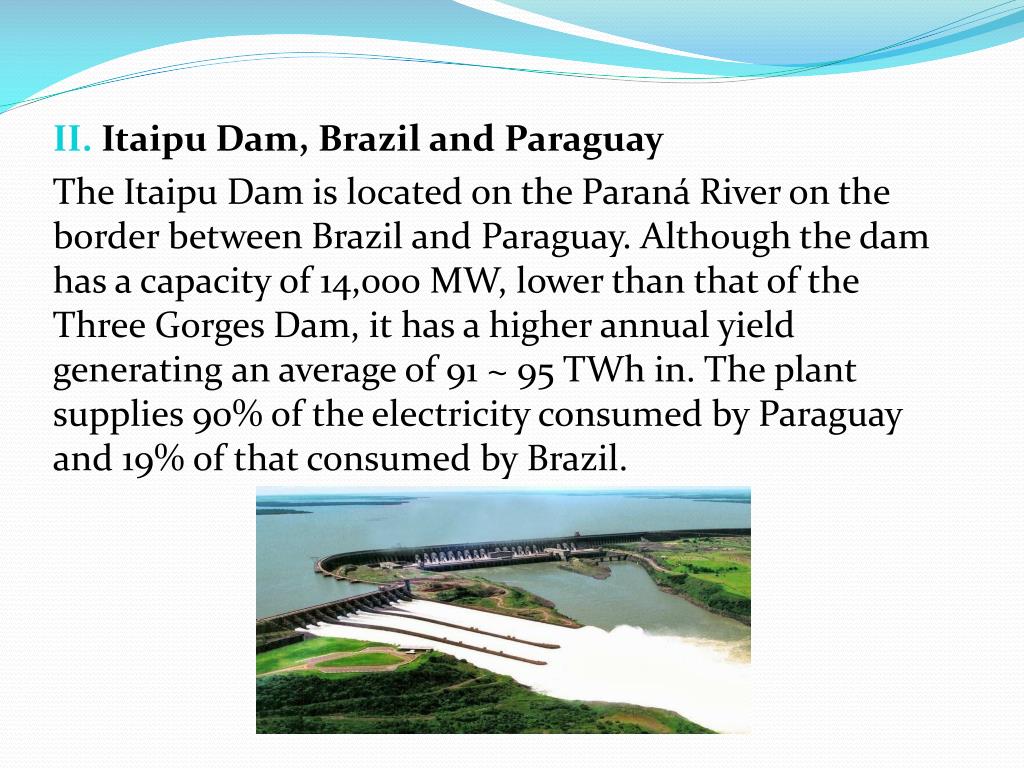 II. Itaipu Dam, Brazil and Paraguay

The Itaipu Dam is located on the Paraná River on the border between Brazil and Paraguay. Although the dam has a capacity of 14,000 MW, lower than that of the Three Gorges Dam, it has a higher annual yield generating an average of 91 ~ 95 TWh in. The plant supplies 90% of the electricity consumed by Paraguay and 19% of that consumed by Brazil.